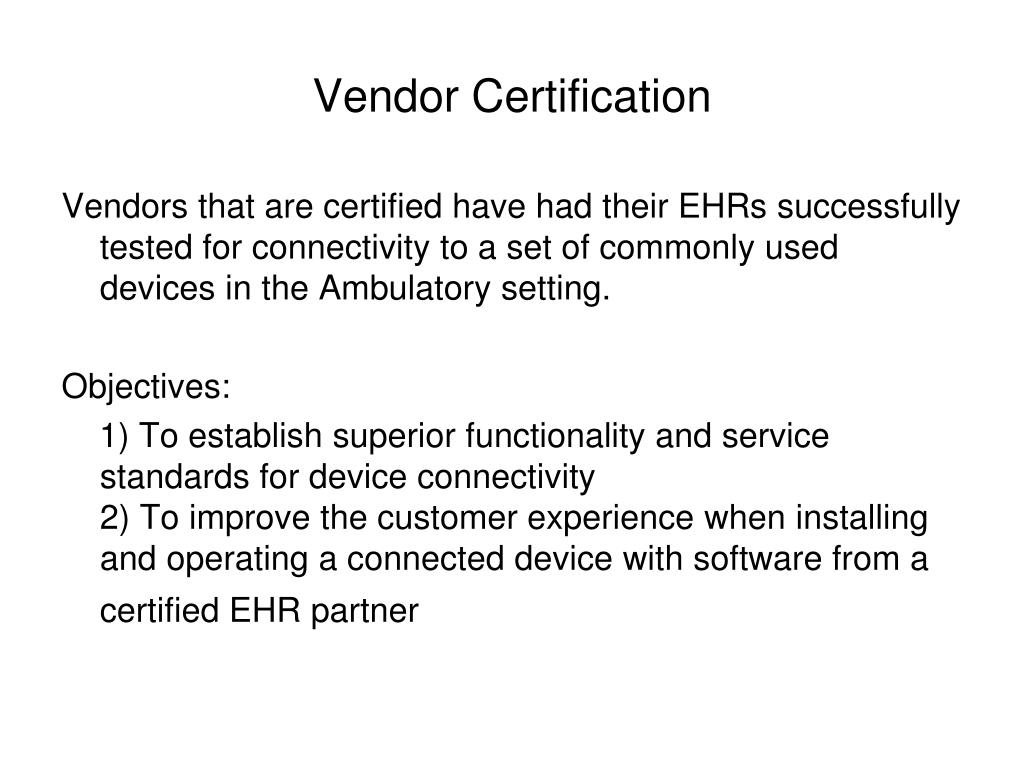 Vendor Certification

Vendors that are certified have had their EHRs successfully tested for connectivity to a set of commonly used devices in the Ambulatory setting.

Objectives:

1) To establish superior functionality and service standards for device connectivity
2) To improve the customer experience when installing and operating a connected device with software from a certified EHR partner